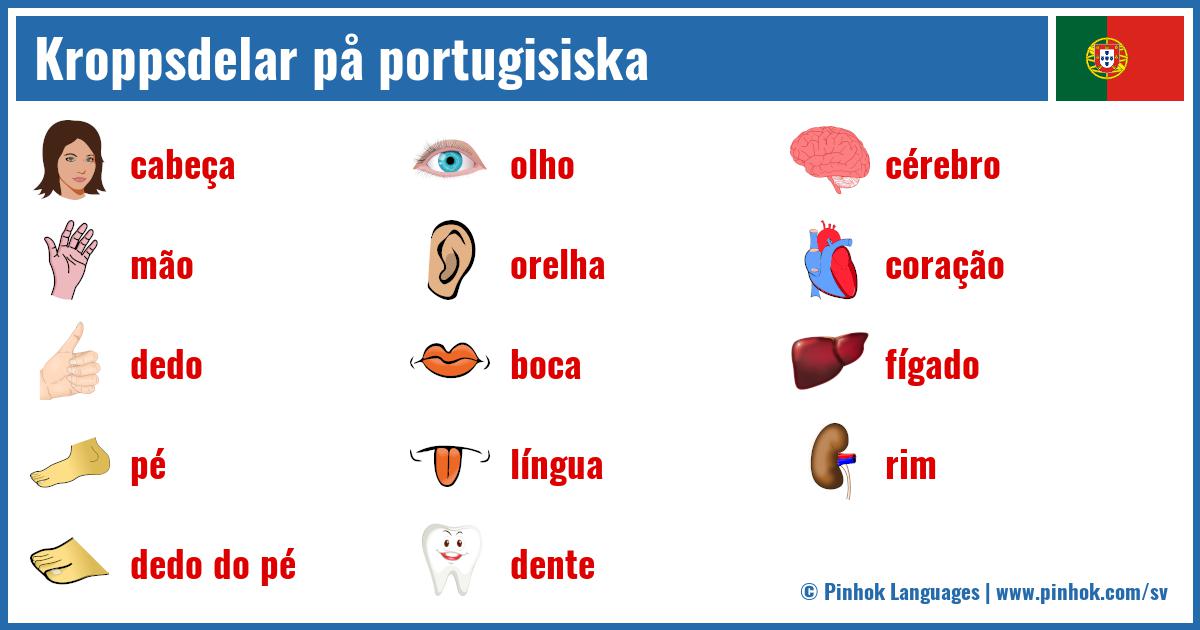 Kroppsdelar på portugisiska

cabeça

mão

dedo

pé

dedo do pé

olho

orelha

boca

língua

dente

cérebro

coração

fígado

rim

© Pinhok Languages | www.pinhok.com/sv